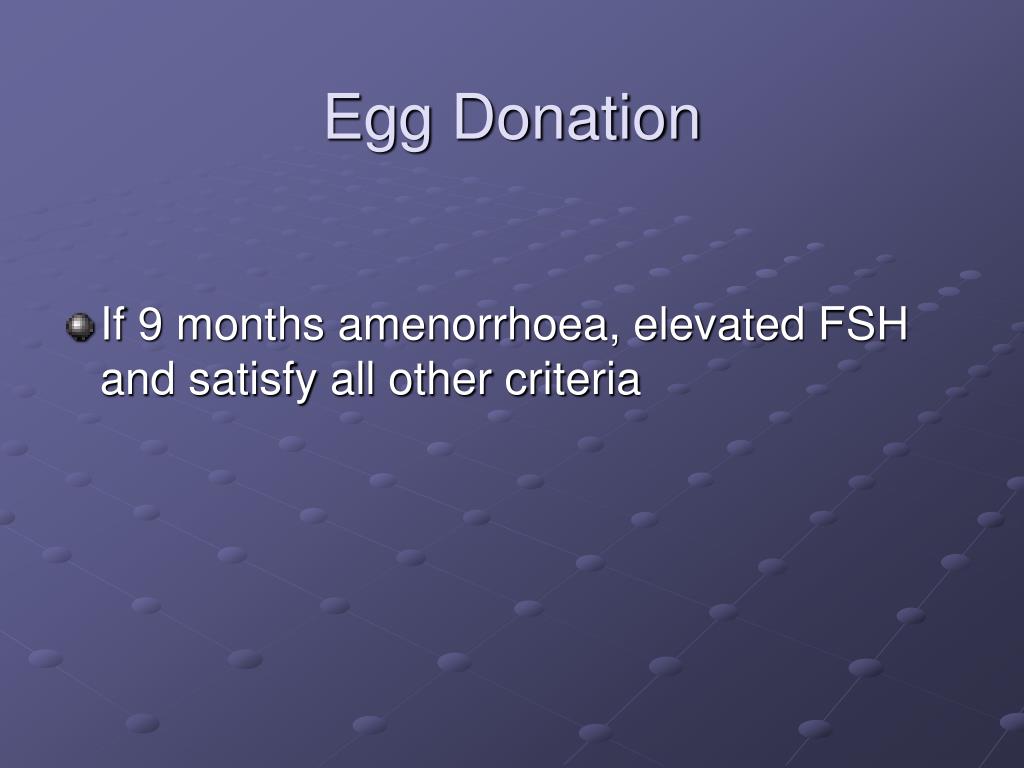 Egg Donation

If 9 months amenorrhoea, elevated FSH and satisfy all other criteria